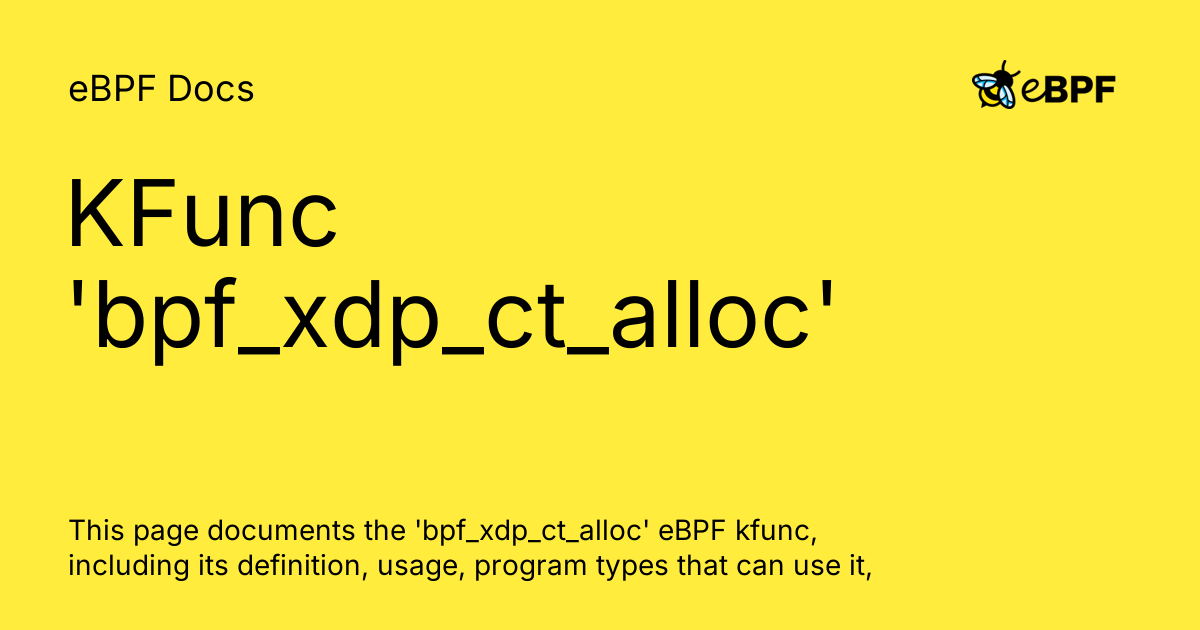 eBPF Docs

eBPF

KFunc 'bpf_xdp_ct_alloc'

This page documents the 'bpf_xdp_ct_alloc' eBPF kfunc, including its definition, usage, program types that can use it,